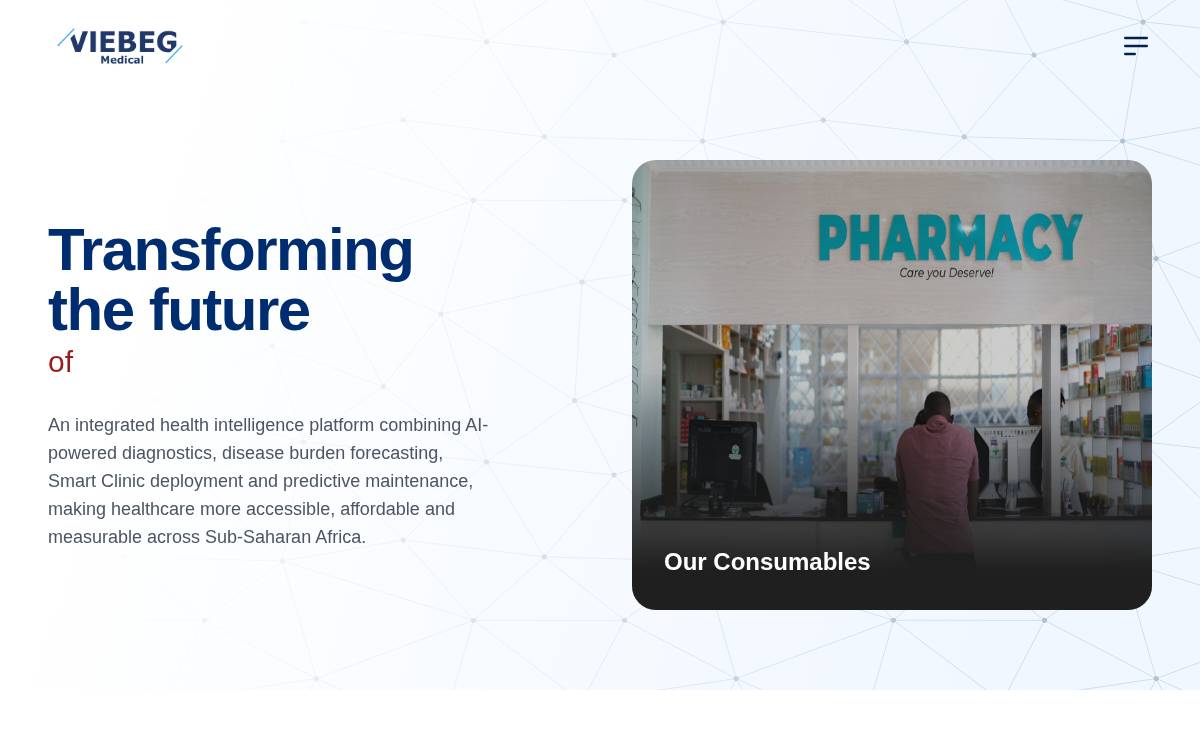 VIEBEG
Medical

Transforming the future

of

An integrated health intelligence platform combining AI-powered diagnostics, disease burden forecasting, Smart Clinic deployment and predictive maintenance, making healthcare more accessible, affordable and measurable across Sub-Saharan Africa.

PHARMACY
Care you Deserve!

Our Consumables